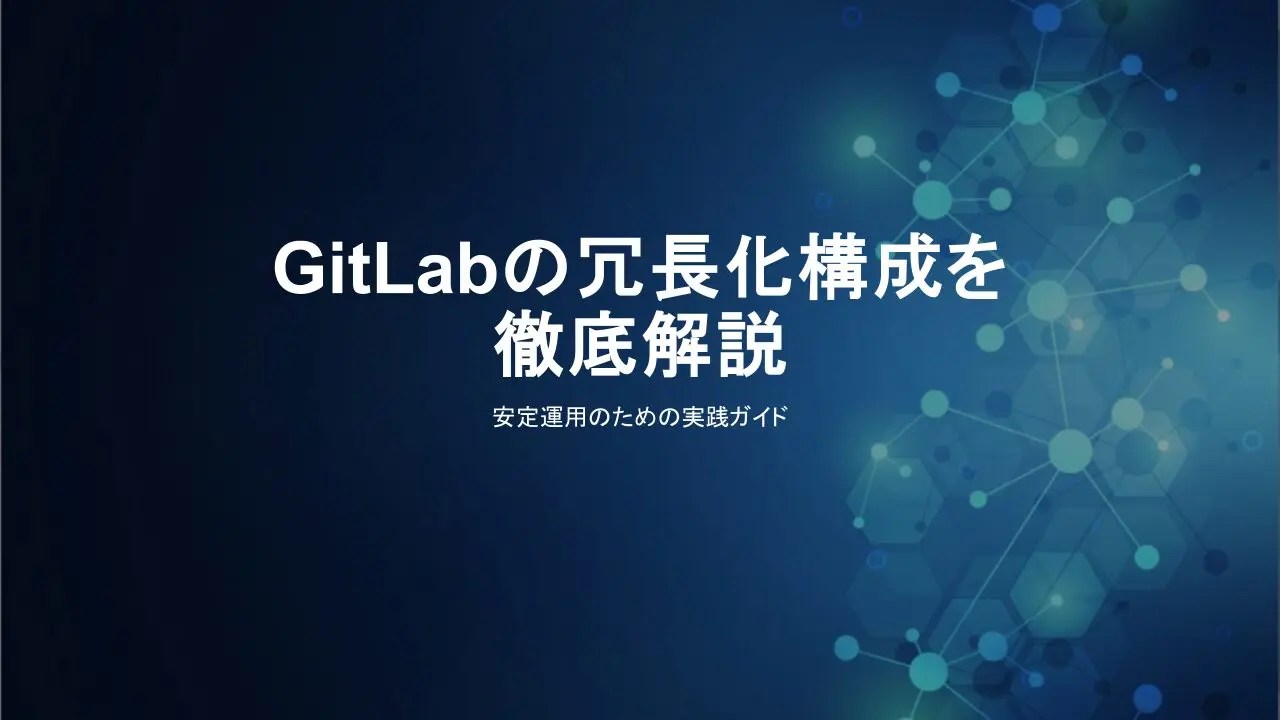 GitLabの冗長化構成を徹底解説

安定運用のための実践ガイド